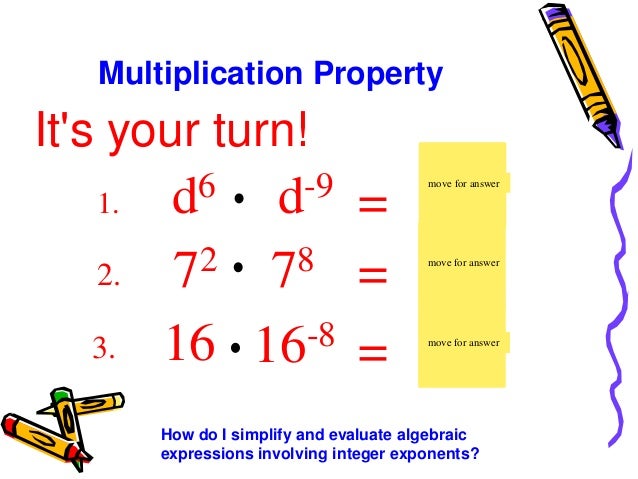 Multiplication Property

It's your turn!

1. $d^6 \cdot d^{-9} =$

move for answer

2. $7^2 \cdot 7^8 =$

move for answer

3. $16 \cdot 16^{-8} =$

move for answer

How do I simplify and evaluate algebraic expressions involving integer exponents?